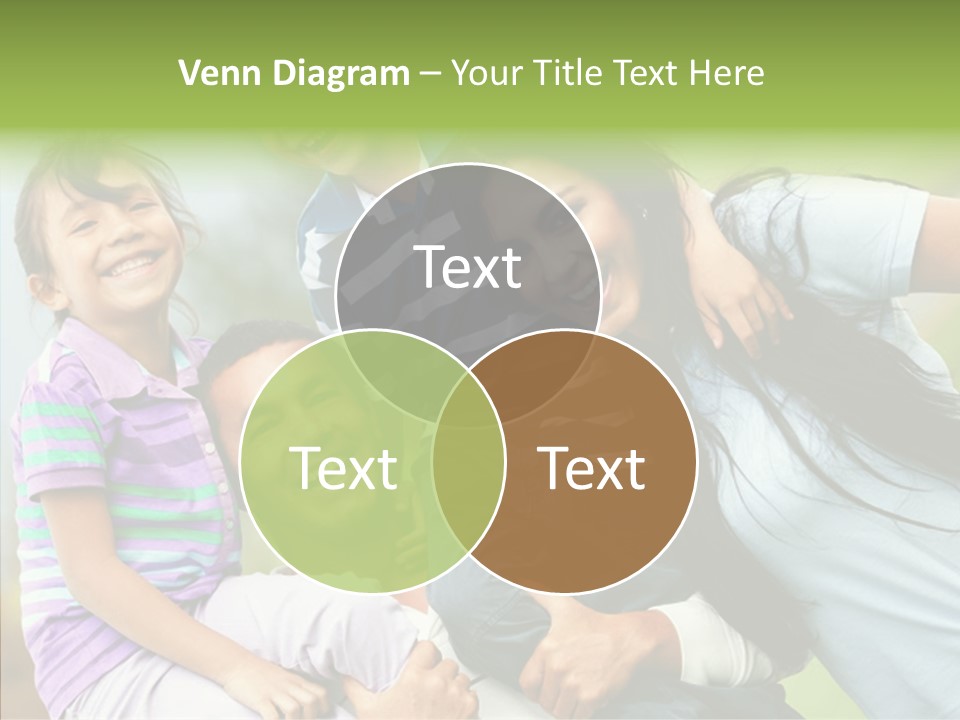 Venn Diagram – Your Title Text Here

Text

Text

Text